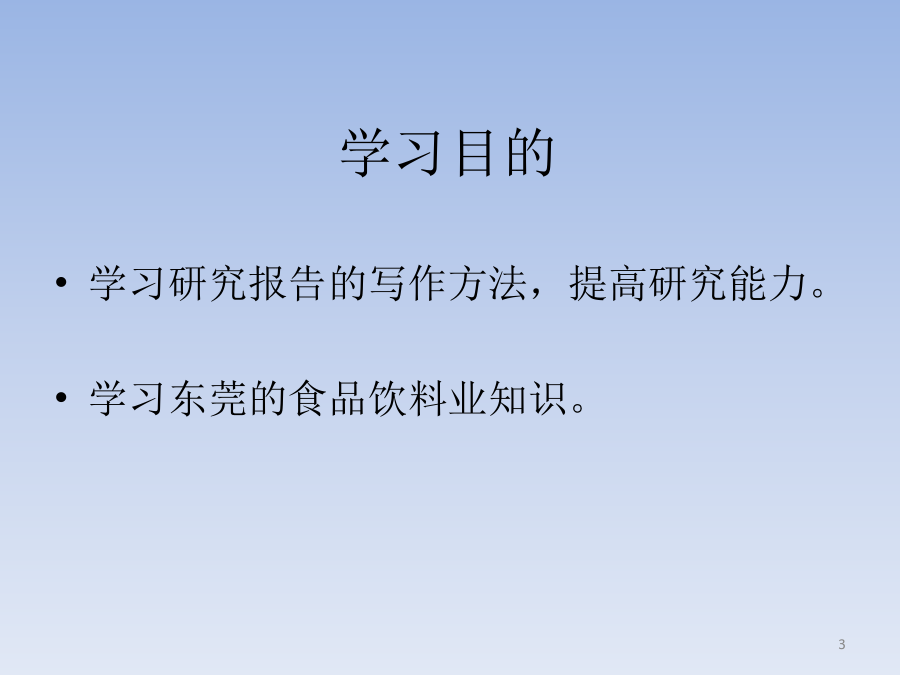 学习目的

• 学习研究报告的写作方法，提高研究能力。

• 学习东莞的食品饮料业知识。

3